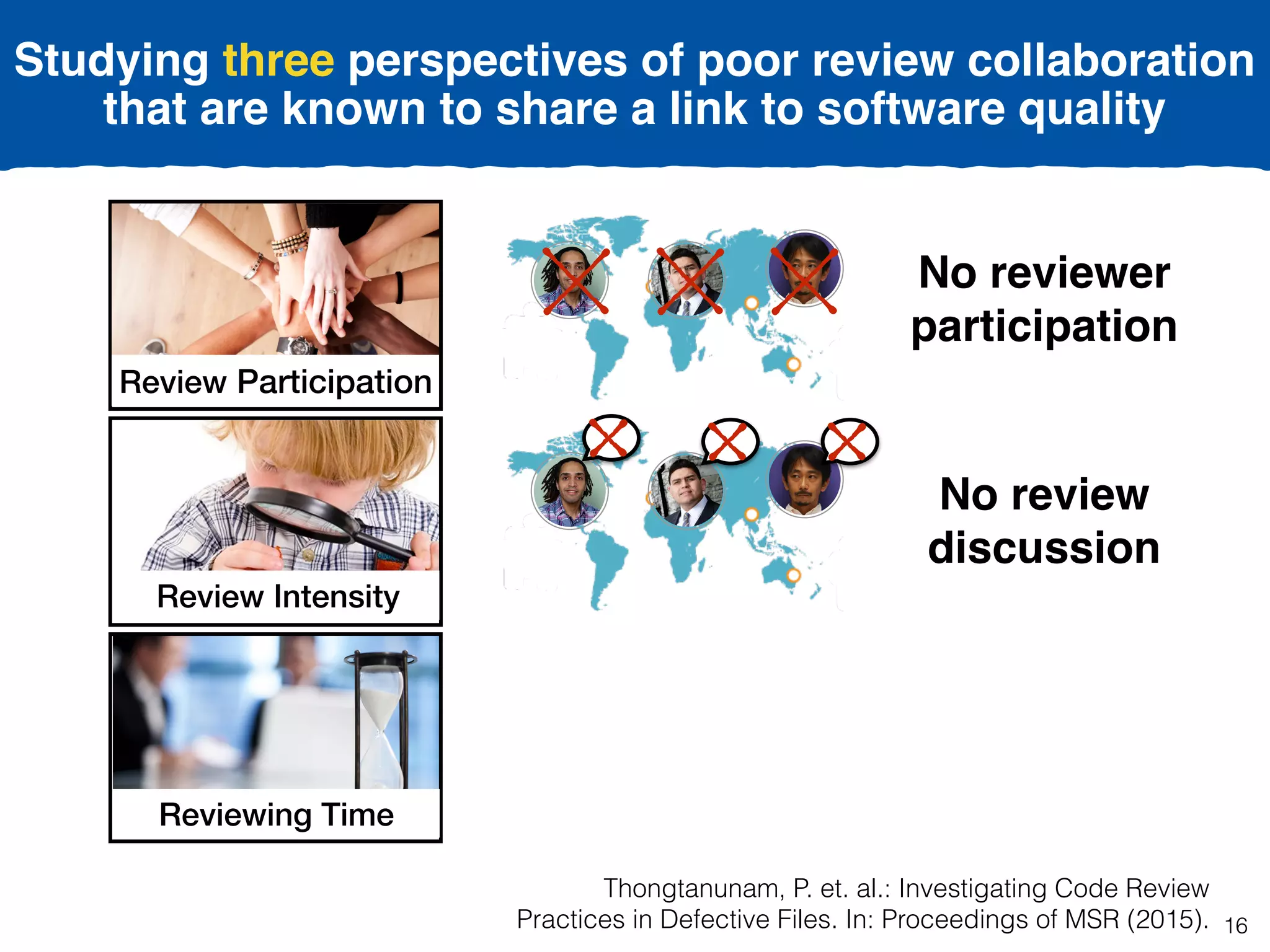 Studying three perspectives of poor review collaboration that are known to share a link to software quality

Review Participation

Review Intensity

Reviewing Time

No reviewer participation

No review discussion

Thongtanunam, P. et. al.: Investigating Code Review Practices in Defective Files. In: Proceedings of MSR (2015).

16